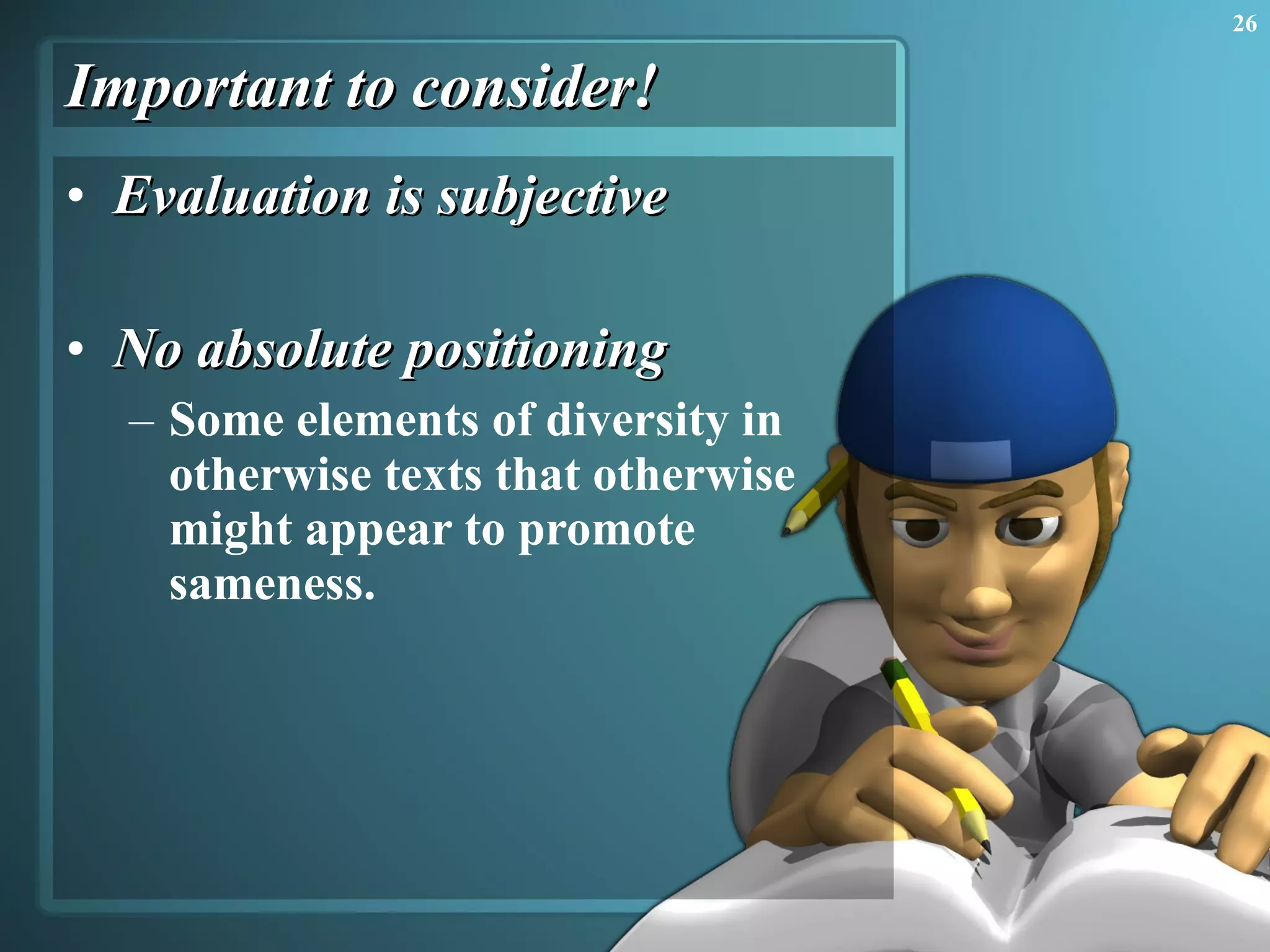 26

Important to consider!

• Evaluation is subjective

• No absolute positioning
– Some elements of diversity in otherwise texts that otherwise might appear to promote sameness.